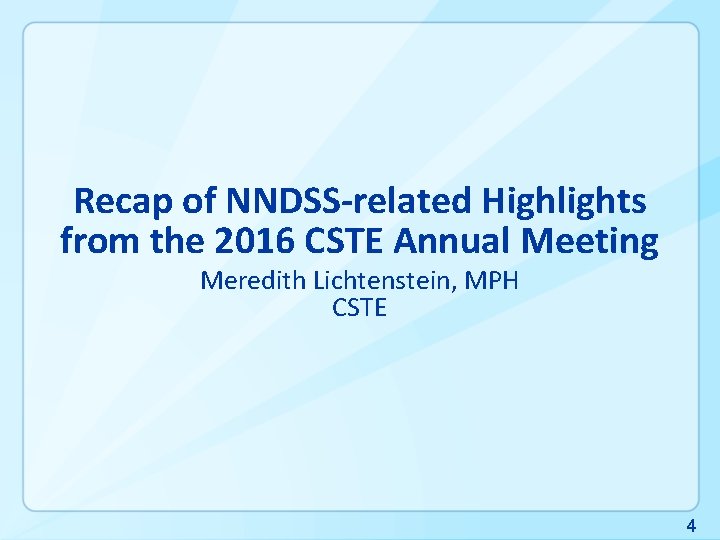 Recap of NNDSS-related Highlights from the 2016 CSTE Annual Meeting

Meredith Lichtenstein, MPH
CSTE

4